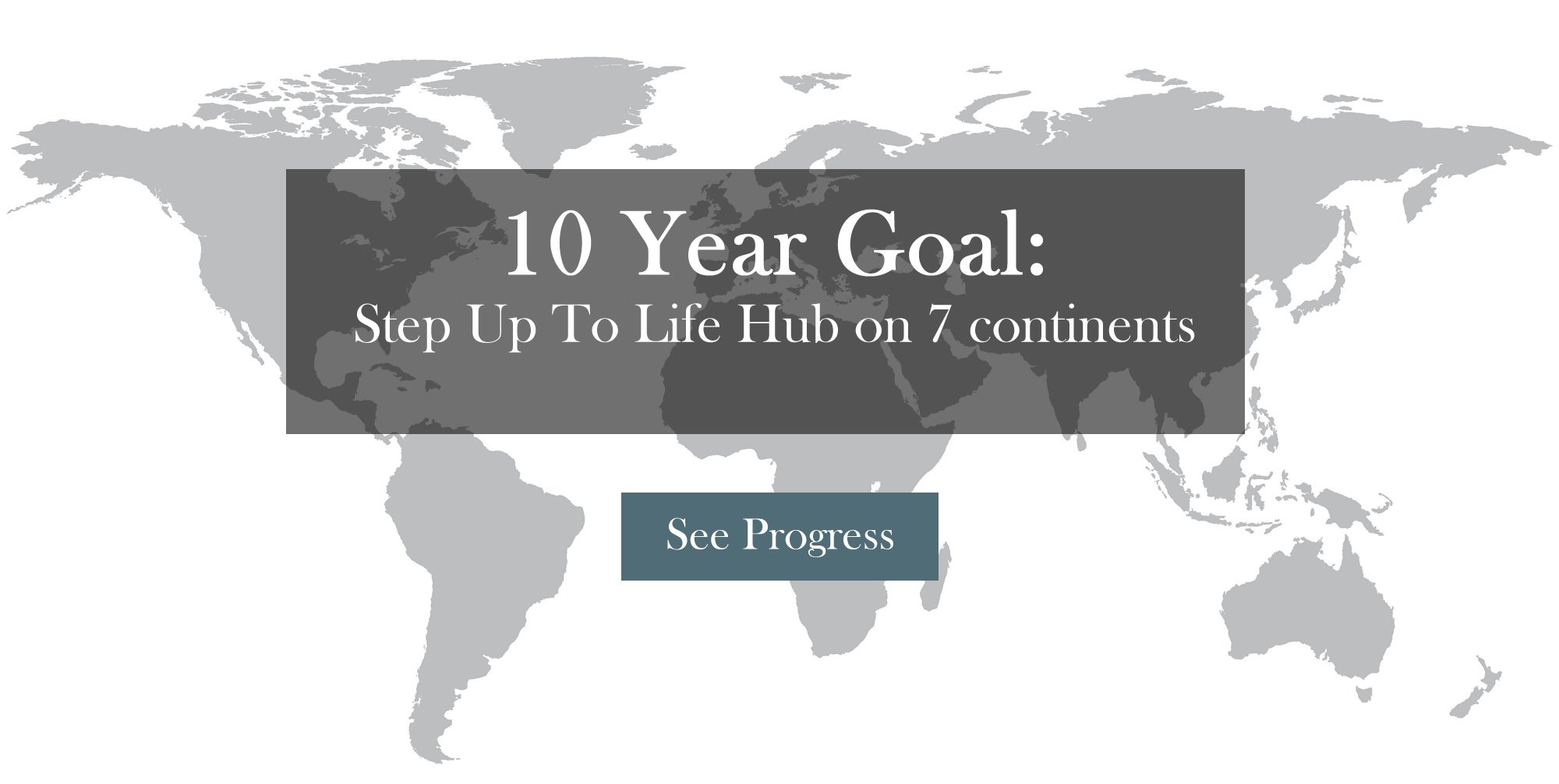 10 Year Goal:
Step Up To Life Hub on 7 continents

See Progress